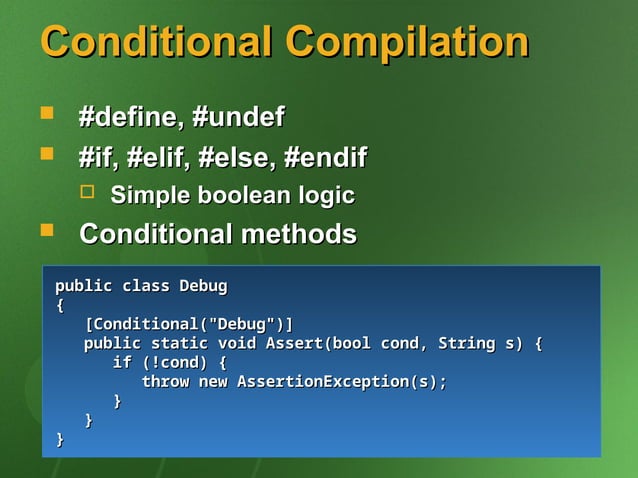 Conditional Compilation

#define, #undef

#if, #elif, #else, #endif

Simple boolean logic

Conditional methods

public class Debug
{
   [Conditional("Debug")]
   public static void Assert(bool cond, String s) {
      if (!cond) {
         throw new AssertionException(s);
      }
   }
}